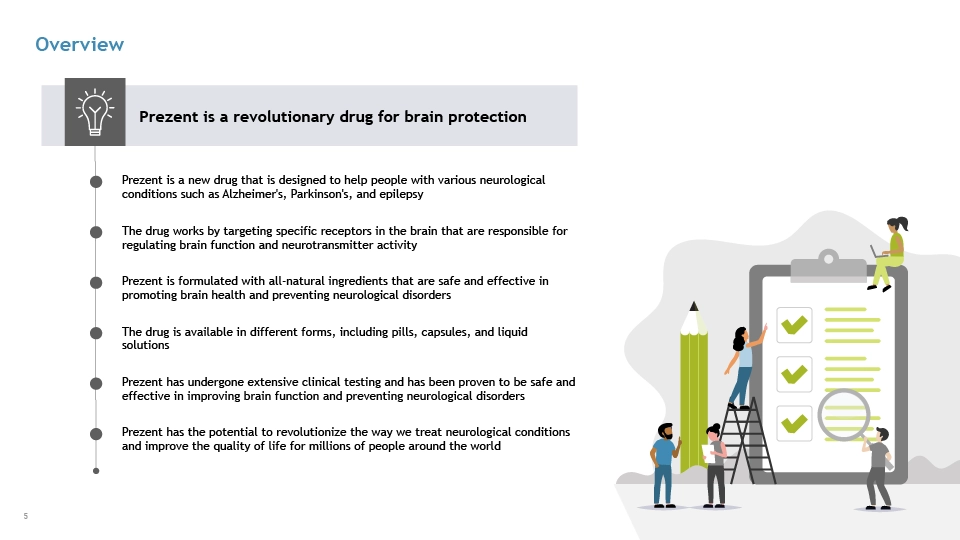 Overview

Prezent is a revolutionary drug for brain protection

Prezent is a new drug that is designed to help people with various neurological conditions such as Alzheimer's, Parkinson's, and epilepsy

The drug works by targeting specific receptors in the brain that are responsible for regulating brain function and neurotransmitter activity

Prezent is formulated with all-natural ingredients that are safe and effective in promoting brain health and preventing neurological disorders

The drug is available in different forms, including pills, capsules, and liquid solutions

Prezent has undergone extensive clinical testing and has been proven to be safe and effective in improving brain function and preventing neurological disorders

Prezent has the potential to revolutionize the way we treat neurological conditions and improve the quality of life for millions of people around the world

5